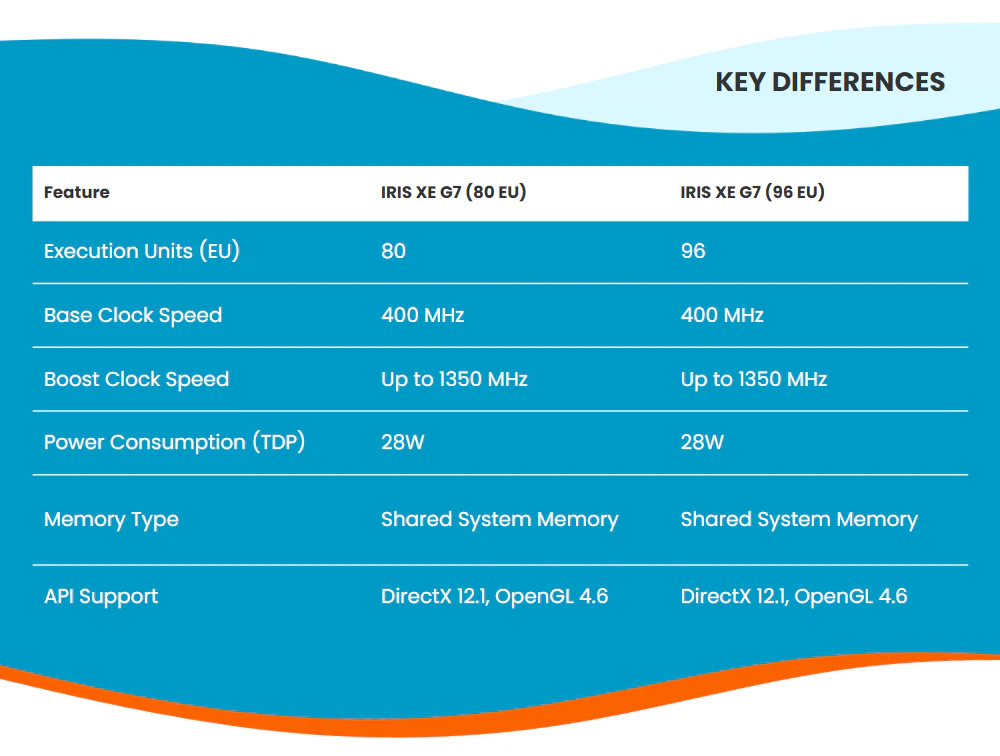 KEY DIFFERENCES

| Feature | IRIS XE G7 (80 EU) | IRIS XE G7 (96 EU) |
|---|---|---|
| Execution Units (EU) | 80 | 96 |
| Base Clock Speed | 400 MHz | 400 MHz |
| Boost Clock Speed | Up to 1350 MHz | Up to 1350 MHz |
| Power Consumption (TDP) | 28W | 28W |
| Memory Type | Shared System Memory | Shared System Memory |
| API Support | DirectX 12.1, OpenGL 4.6 | DirectX 12.1, OpenGL 4.6 |